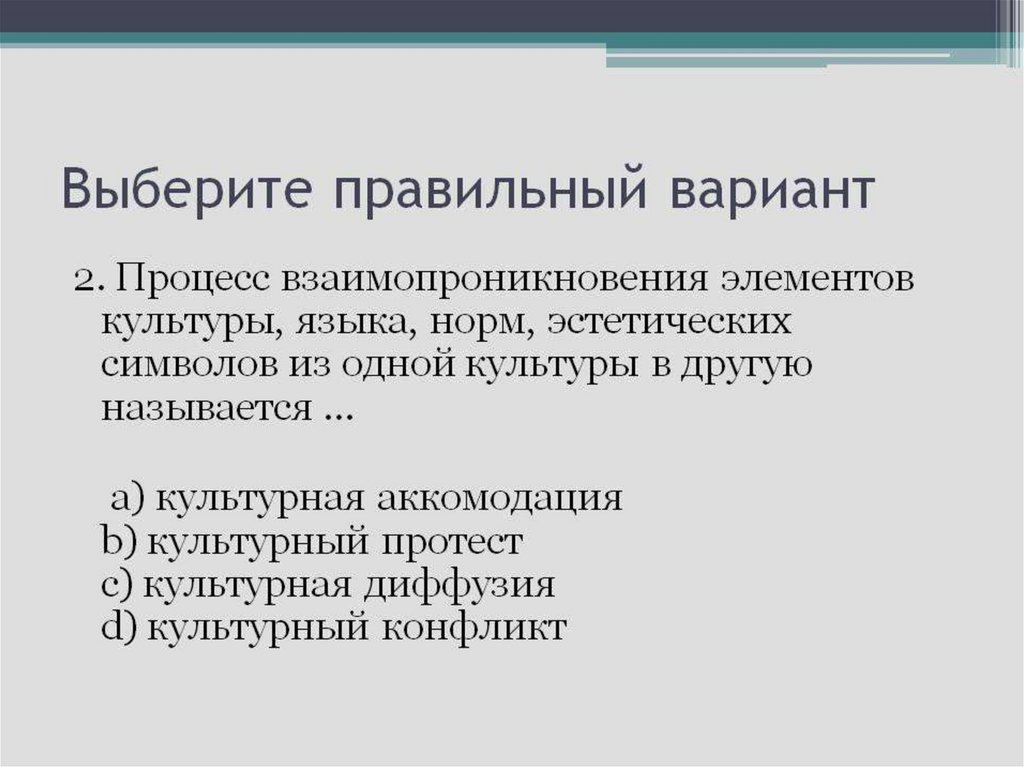 Выберите правильный вариант

2. Процесс взаимопроникновения элементов культуры, языка, норм, эстетических символов из одной культуры в другую называется ...

a) культурная аккомодация
b) культурный протест
c) культурная диффузия
d) культурный конфликт